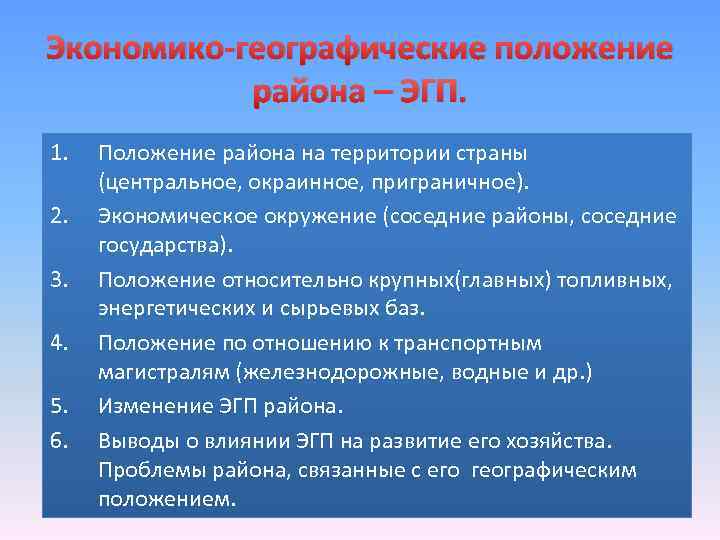 Экономико-географические положение района – ЭГП.

1. Положение района на территории страны (центральное, окраинное, приграничное).
2. Экономическое окружение (соседние районы, соседние государства).
3. Положение относительно крупных(главных) топливных, энергетических и сырьевых баз.
4. Положение по отношению к транспортным магистралям (железнодорожные, водные и др.)
5. Изменение ЭГП района.
6. Выводы о влиянии ЭГП на развитие его хозяйства. Проблемы района, связанные с его географическим положением.